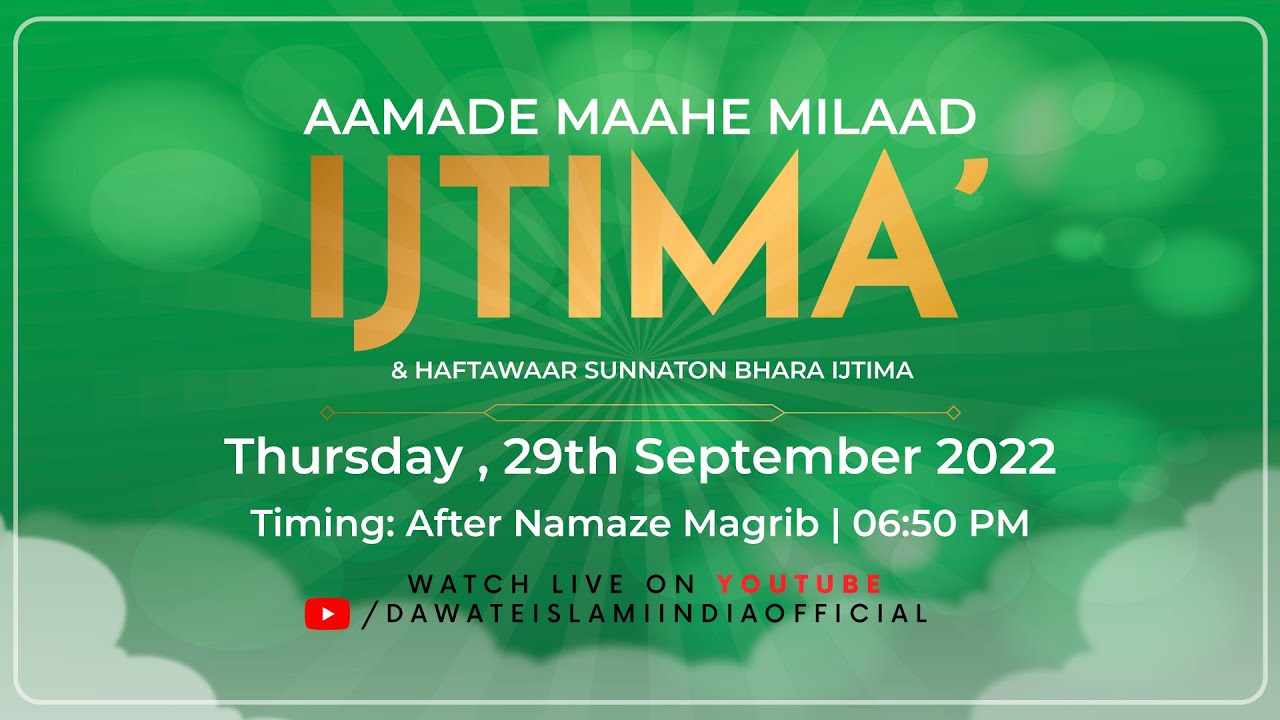 AAMADE MAAHE MILAAD

IJTIMA'

& HAFTAWAAR SUNNATON BHARA IJTIMA

Thursday , 29th September 2022

Timing: After Namaze Magrib | 06:50 PM

WATCH LIVE ON YOUTUBE

/DAWATEISLAMIINDIAOFFICIAL